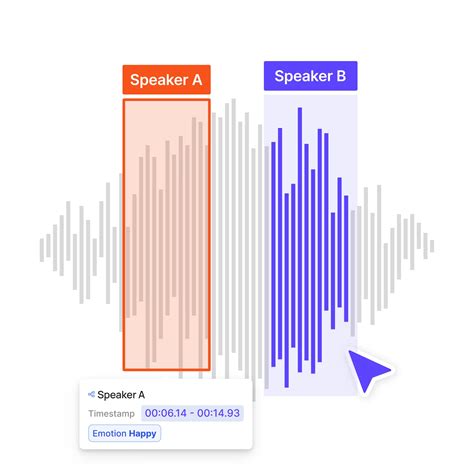 Speaker A

Speaker B

Speaker A
Timestamp 00:06.14 - 00:14.93
Emotion Happy